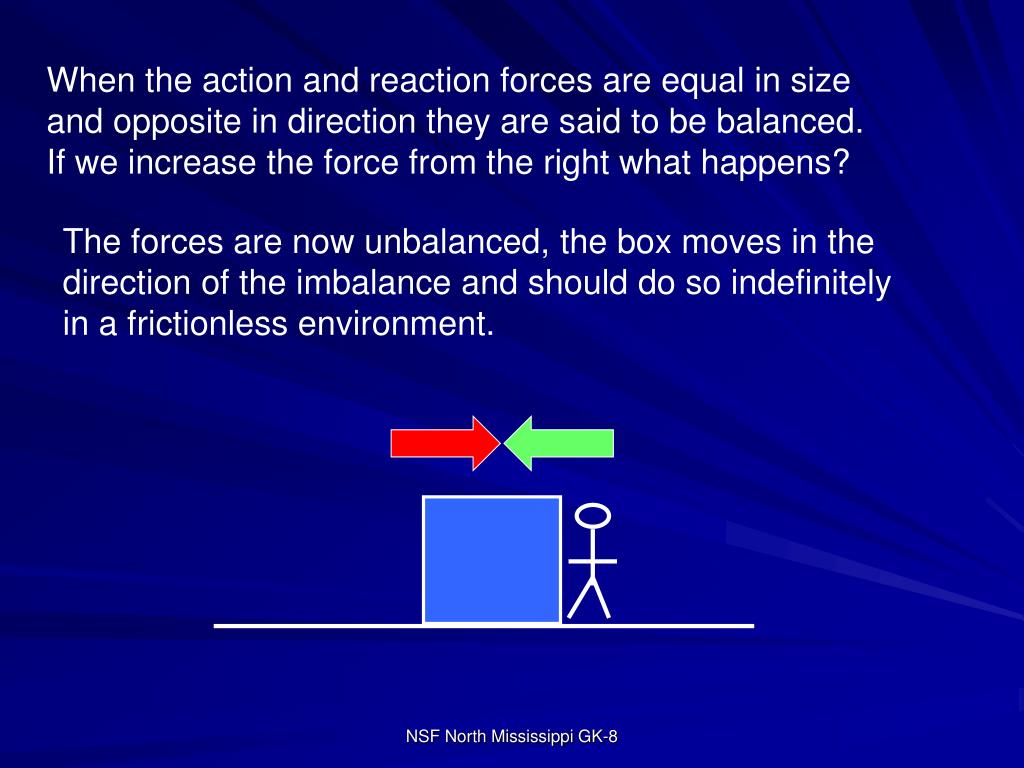 When the action and reaction forces are equal in size and opposite in direction they are said to be balanced. If we increase the force from the right what happens?

The forces are now unbalanced, the box moves in the direction of the imbalance and should do so indefinitely in a frictionless environment.

NSF North Mississippi GK-8